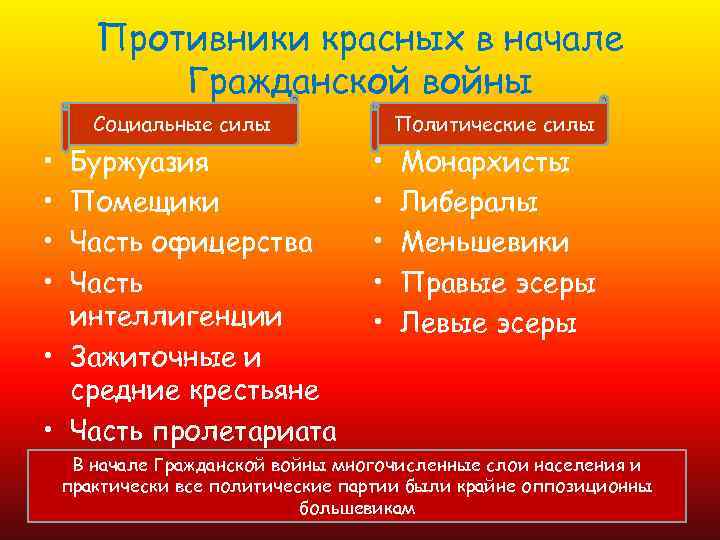 Противники красных в начале Гражданской войны

Социальные силы

• Буржуазия
• Помещики
• Часть офицерства
• Часть интеллигенции
• Зажиточные и средние крестьяне
• Часть пролетариата

Политические силы

• Монархисты
• Либералы
• Меньшевики
• Правые эсеры
• Левые эсеры

В начале Гражданской войны многочисленные слои населения и практически все политические партии были крайне оппозиционны большевикам